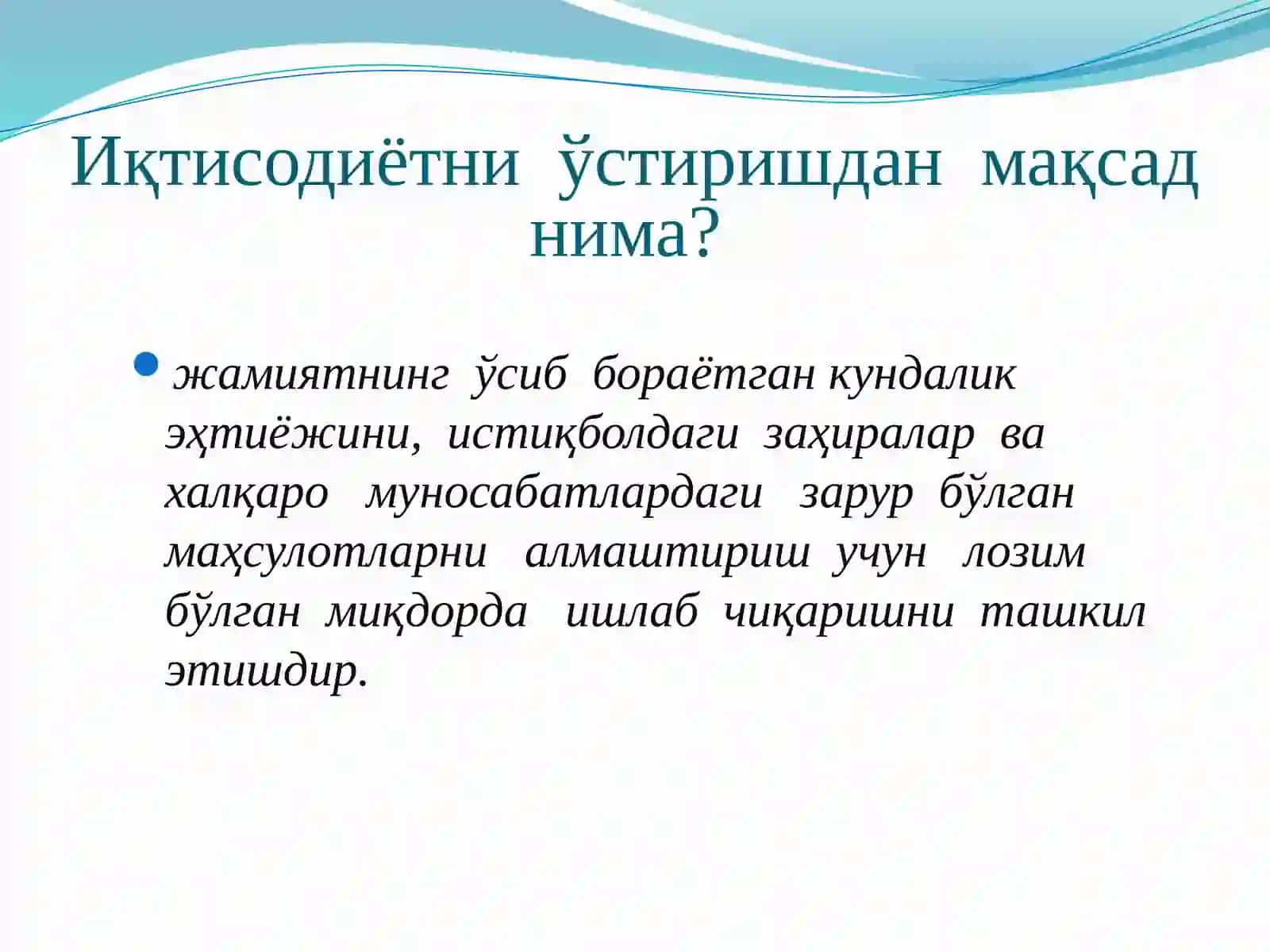 Иқтисодиётни ўстиришдан мақсад нима?

жамиятнинг ўсиб бораётган кундалик эҳтиёжини, истиқболдаги заҳиралар ва халқаро муносабатлардаги зарур бўлган маҳсулотларни алмаштириш учун лозим бўлган миқдорда ишлаб чиқаришни ташкил этишдир.